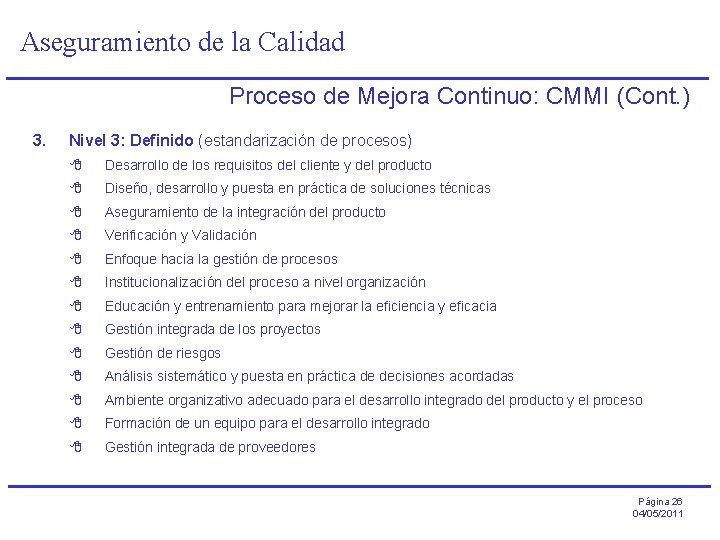 Aseguramiento de la Calidad

Proceso de Mejora Continuo: CMMI (Cont.)

3. Nivel 3: Definido (estandarización de procesos)

Desarrollo de los requisitos del cliente y del producto
Diseño, desarrollo y puesta en práctica de soluciones técnicas
Aseguramiento de la integración del producto
Verificación y Validación
Enfoque hacia la gestión de procesos
Institucionalización del proceso a nivel organización
Educación y entrenamiento para mejorar la eficiencia y eficacia
Gestión integrada de los proyectos
Gestión de riesgos
Análisis sistemático y puesta en práctica de decisiones acordadas
Ambiente organizativo adecuado para el desarrollo integrado del producto y el proceso
Formación de un equipo para el desarrollo integrado
Gestión integrada de proveedores

Página 26
04/05/2011